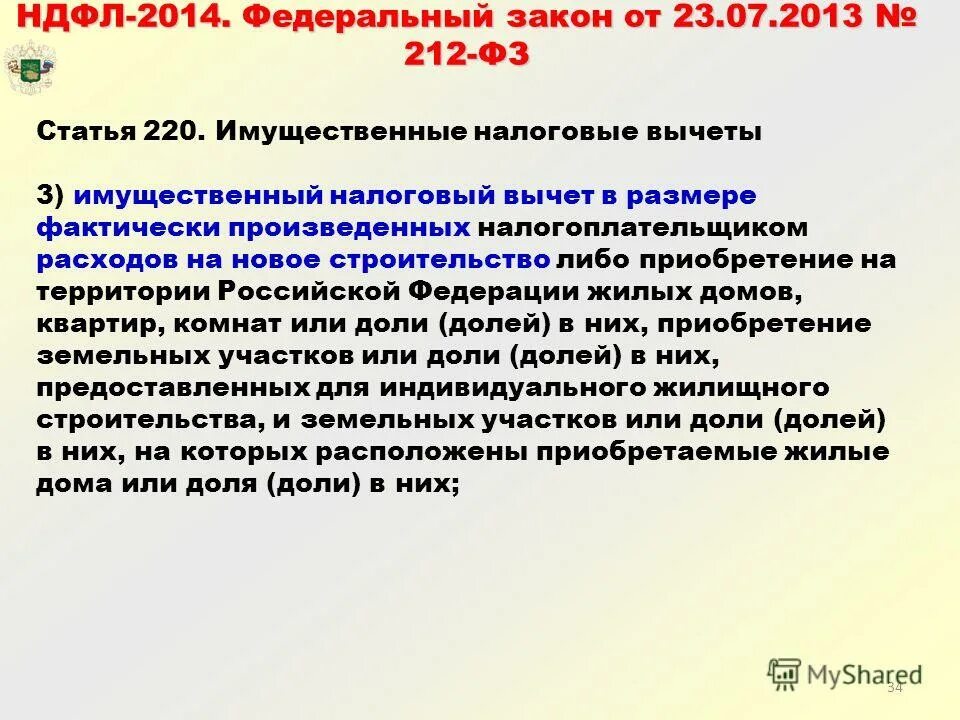 НДФЛ-2014. Федеральный закон от 23.07.2013 № 212-ФЗ

Статья 220. Имущественные налоговые вычеты

3) имущественный налоговый вычет в размере фактически произведенных налогоплательщиком расходов на новое строительство либо приобретение на территории Российской Федерации жилых домов, квартир, комнат или доли (долей) в них, приобретение земельных участков или доли (долей) в них, предоставленных для индивидуального жилищного строительства, и земельных участков или доли (долей) в них, на которых расположены приобретаемые жилые дома или доля (доли) в них;

MyShared

34